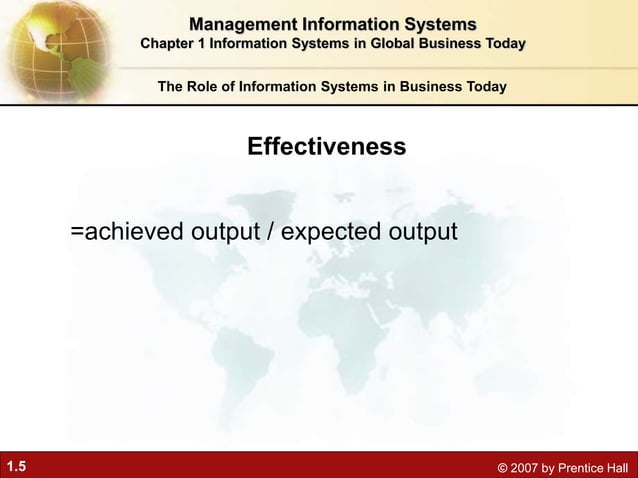 Management Information Systems
Chapter 1 Information Systems in Global Business Today

The Role of Information Systems in Business Today

Effectiveness

=achieved output / expected output

1.5

© 2007 by Prentice Hall